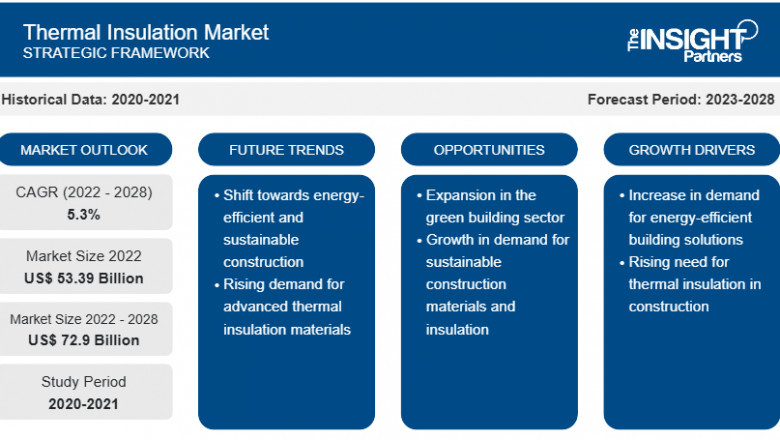 Thermal Insulation Market
STRATEGIC FRAMEWORK

The INSIGHT Partners

Historical Data: 2020-2021

Forecast Period: 2023-2028

MARKET OUTLOOK

CAGR (2022 - 2028)
5.3%

Market Size 2022
US$ 53.39 Billion

Market Size 2022 - 2028
US$ 72.9 Billion

Study Period
2020-2021

FUTURE TRENDS

• Shift towards energy-efficient and sustainable construction
• Rising demand for advanced thermal insulation materials

OPPORTUNITIES

• Expansion in the green building sector
• Growth in demand for sustainable construction materials and insulation

GROWTH DRIVERS

• Increase in demand for energy-efficient building solutions
• Rising need for thermal insulation in construction